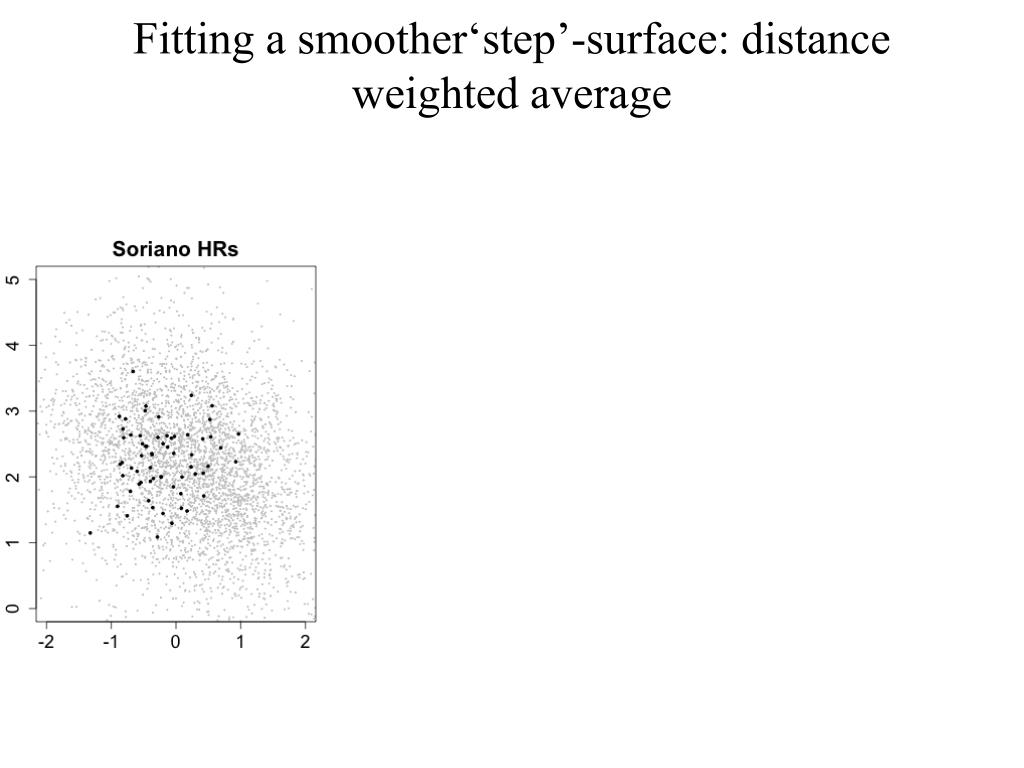 Fitting a smoother‘step’-surface: distance weighted average

Soriano HRs

5
4
3
2
1
0

-2 -1 0 1 2